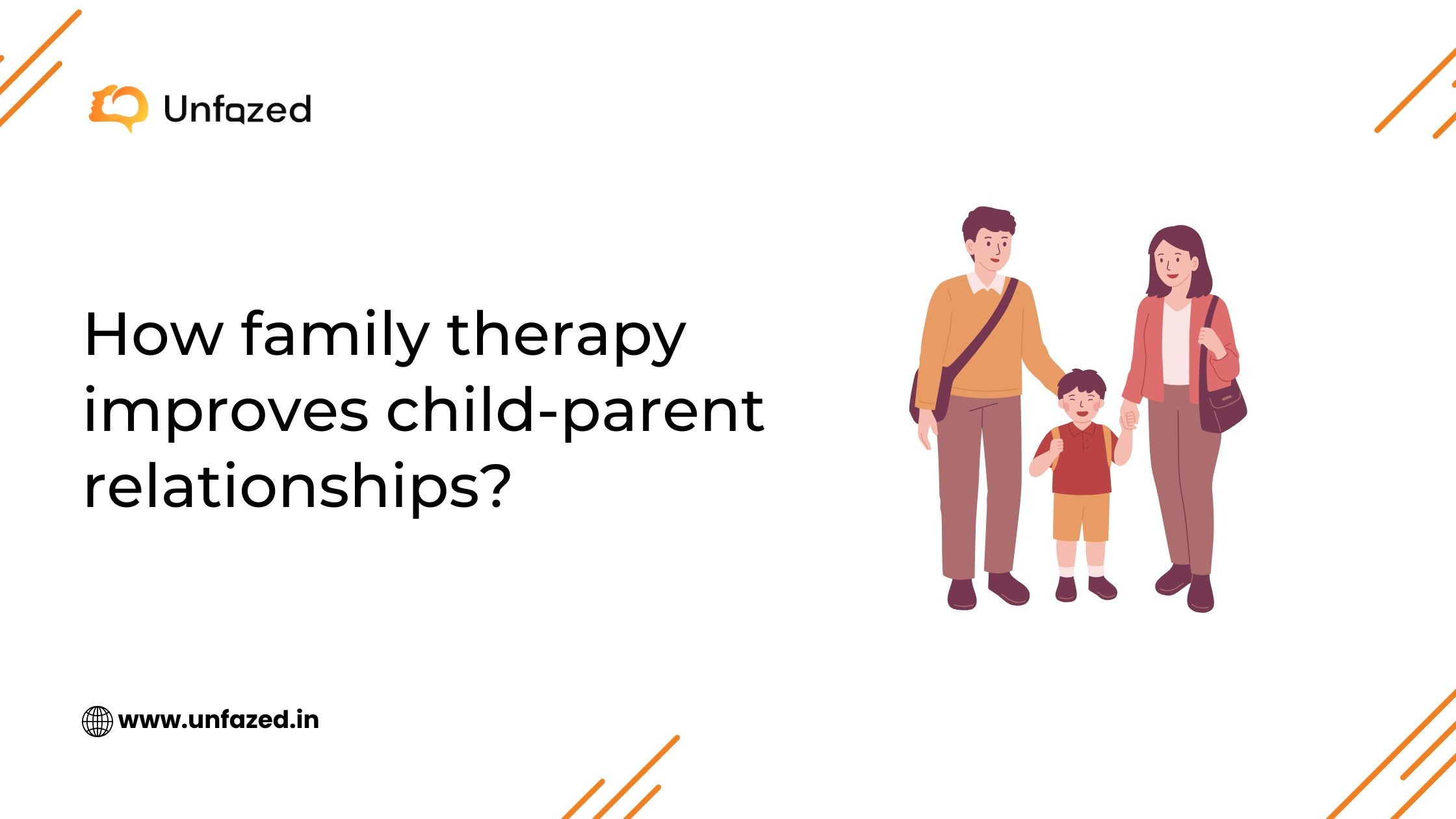 Unfazed

How family therapy improves child-parent relationships?

www.unfazed.in